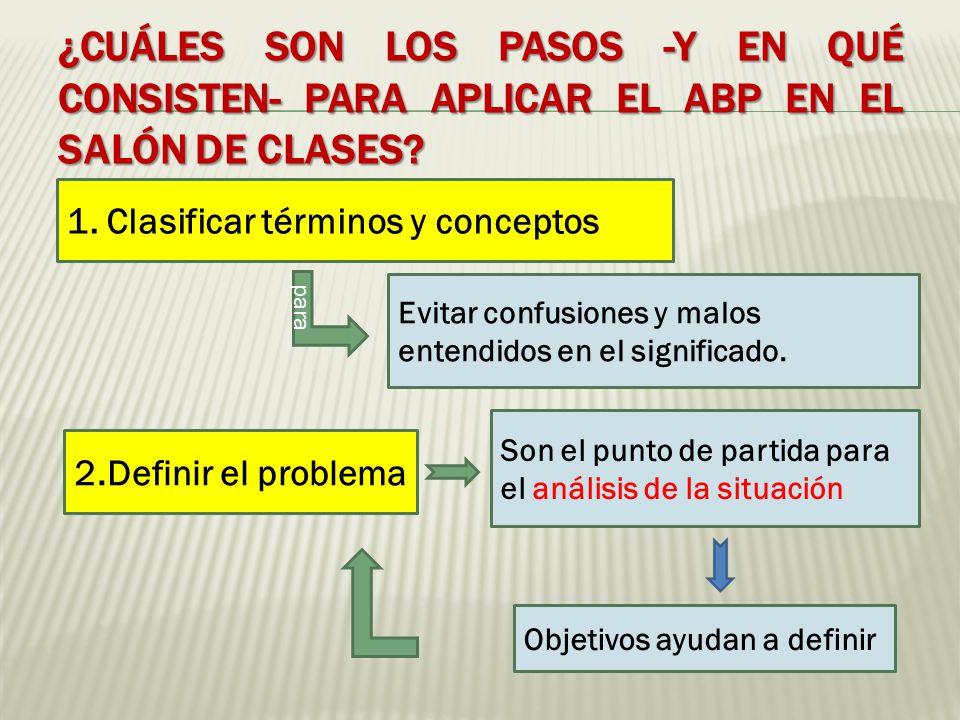 ¿CUÁLES SON LOS PASOS -Y EN QUÉ CONSISTEN- PARA APLICAR EL ABP EN EL SALÓN DE CLASES?

1. Clasificar términos y conceptos

para

Evitar confusiones y malos entendidos en el significado.

2.Definir el problema

Son el punto de partida para el análisis de la situación

Objetivos ayudan a definir